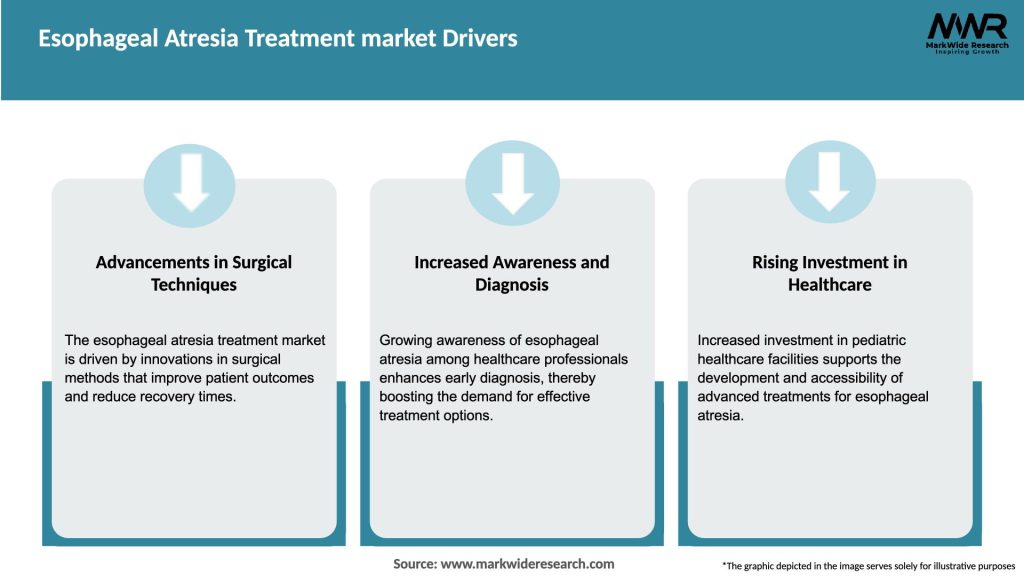 Esophageal Atresia Treatment market Drivers

MWR
MarkWide Research
Inspiring Growth

Advancements in Surgical Techniques

The esophageal atresia treatment market is driven by innovations in surgical methods that improve patient outcomes and reduce recovery times.

Increased Awareness and Diagnosis

Growing awareness of esophageal atresia among healthcare professionals enhances early diagnosis, thereby boosting the demand for effective treatment options.

Rising Investment in Healthcare

Increased investment in pediatric healthcare facilities supports the development and accessibility of advanced treatments for esophageal atresia.

Source: www.markwideresearch.com

*The graphic depicted in the image serves solely for illustrative purposes